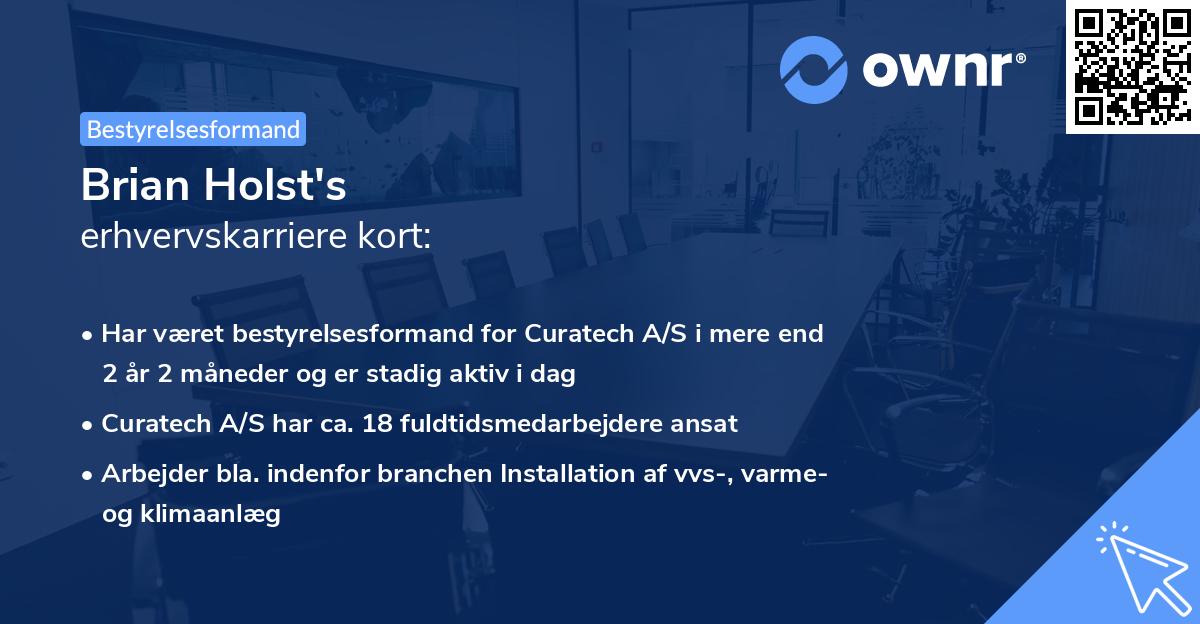 ownr®

Bestyrelsesformand

Brian Holst's
erhvervskarriere kort:

• Har været bestyrelsesformand for Curatech A/S i mere end 2 år 2 måneder og er stadig aktiv i dag
• Curatech A/S har ca. 18 fuldtidsmedarbejdere ansat
• Arbejder bla. indenfor branchen Installation af vvs-, varme- og klimaanlæg